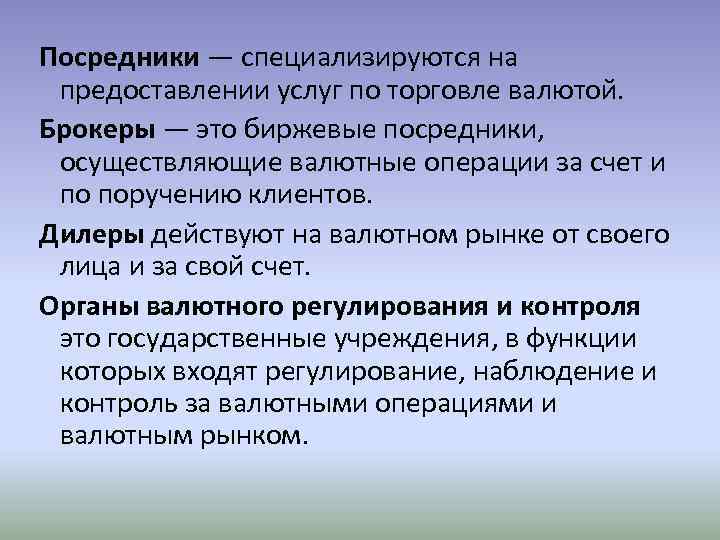 Посредники — специализируются на предоставлении услуг по торговле валютой.

Брокеры — это биржевые посредники, осуществляющие валютные операции за счет и по поручению клиентов.

Дилеры действуют на валютном рынке от своего лица и за свой счет.

Органы валютного регулирования и контроля это государственные учреждения, в функции которых входят регулирование, наблюдение и контроль за валютными операциями и валютным рынком.